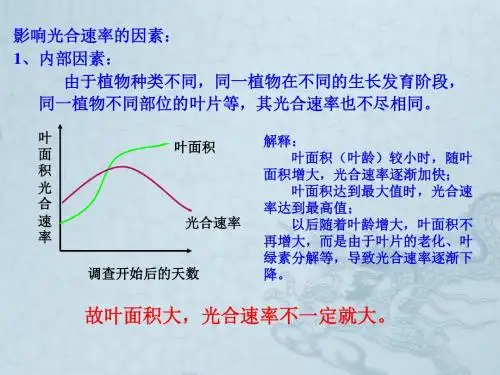 影响光合速率的因素：

1、内部因素：

由于植物种类不同，同一植物在不同的生长发育阶段，同一植物不同部位的叶片等，其光合速率也不尽相同。

叶面积光合速率

叶面积

光合速率

调查开始后的天数

解释：

叶面积（叶龄）较小时，随叶面积增大，光合速率逐渐加快；

叶面积达到最大值时，光合速率达到最高值；

以后随着叶龄增大，叶面积不再增大，而是由于叶片的老化、叶绿素分解等，导致光合速率逐渐下降。

故叶面积大，光合速率不一定就大。